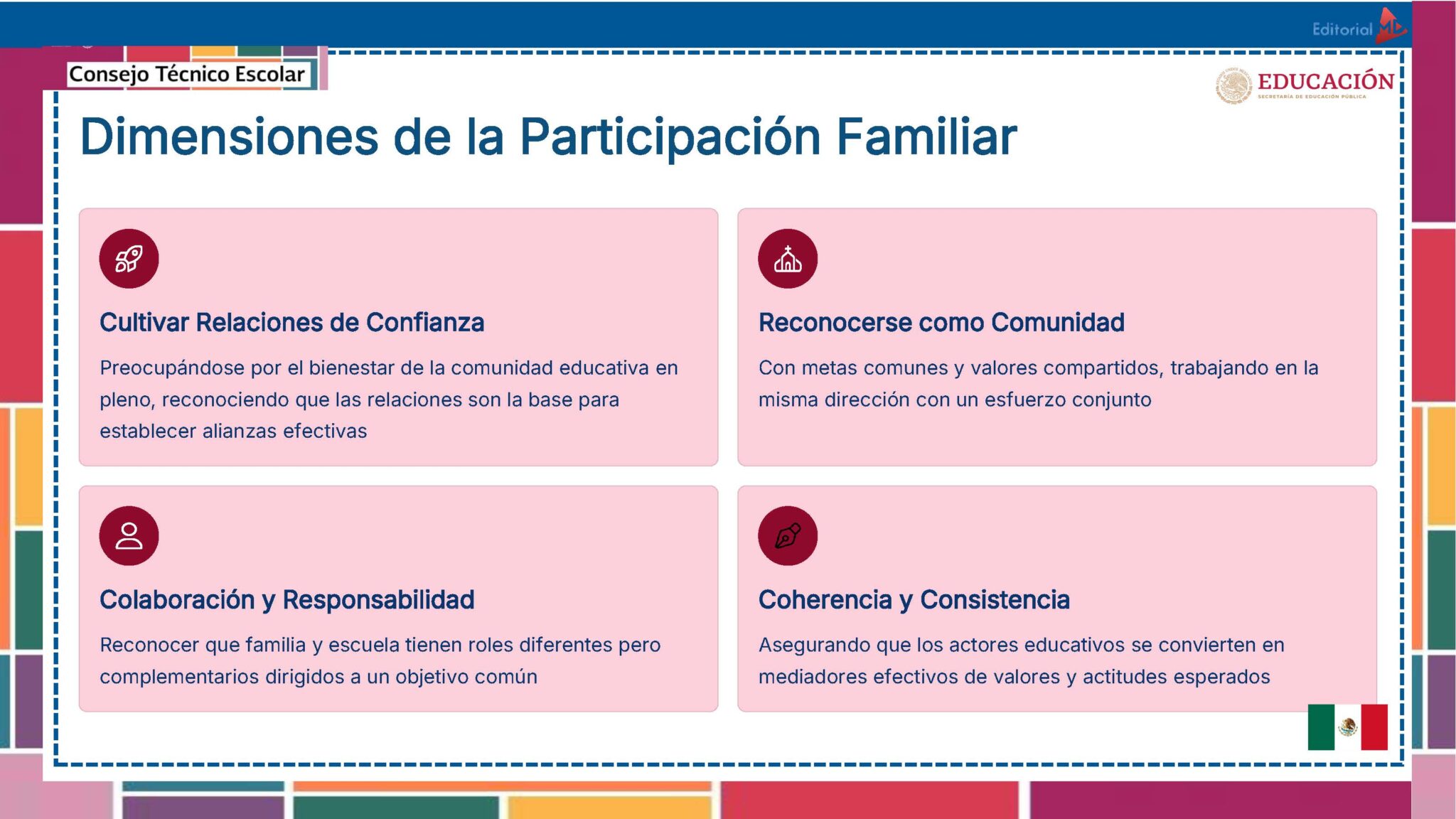 Editorial MD

Consejo Técnico Escolar

EDUCACIÓN
SECRETARÍA DE EDUCACIÓN PÚBLICA

Dimensiones de la Participación Familiar

Cultivar Relaciones de Confianza

Preocupándose por el bienestar de la comunidad educativa en pleno, reconociendo que las relaciones son la base para establecer alianzas efectivas

Reconocerse como Comunidad

Con metas comunes y valores compartidos, trabajando en la misma dirección con un esfuerzo conjunto

Colaboración y Responsabilidad

Reconocer que familia y escuela tienen roles diferentes pero complementarios dirigidos a un objetivo común

Coherencia y Consistencia

Asegurando que los actores educativos se convierten en mediadores efectivos de valores y actitudes esperados